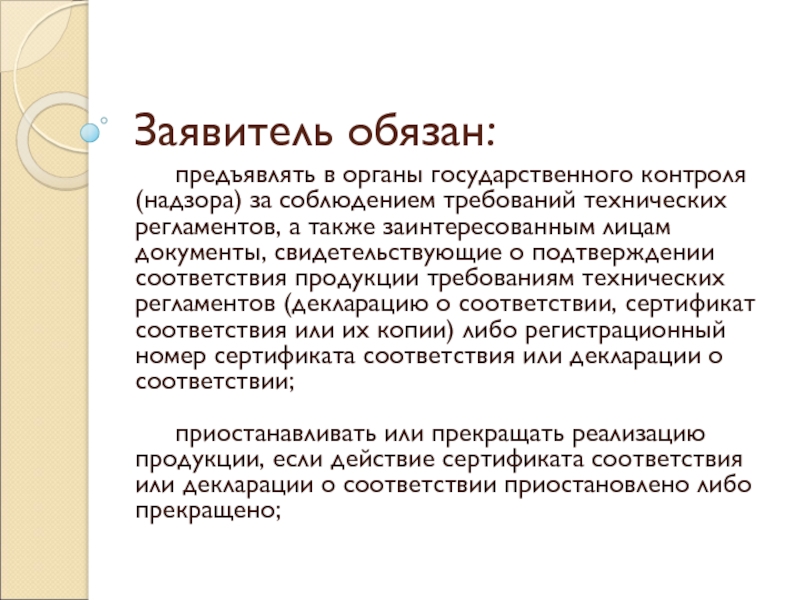 Заявитель обязан:

предъявлять в органы государственного контроля (надзора) за соблюдением требований технических регламентов, а также заинтересованным лицам документы, свидетельствующие о подтверждении соответствия продукции требованиям технических регламентов (декларацию о соответствии, сертификат соответствия или их копии) либо регистрационный номер сертификата соответствия или декларации о соответствии;

приостанавливать или прекращать реализацию продукции, если действие сертификата соответствия или декларации о соответствии приостановлено либо прекращено;